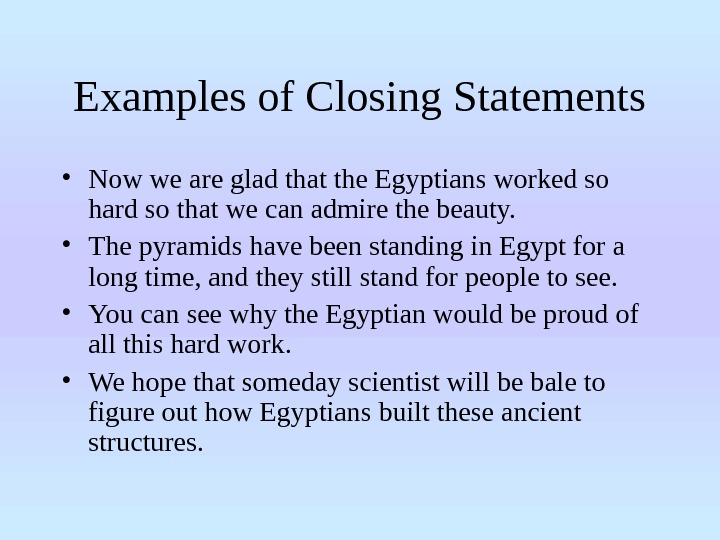 Examples of Closing Statements

• Now we are glad that the Egyptians worked so hard so that we can admire the beauty.

• The pyramids have been standing in Egypt for a long time, and they still stand for people to see.

• You can see why the Egyptian would be proud of all this hard work.

• We hope that someday scientist will be bale to figure out how Egyptians built these ancient structures.